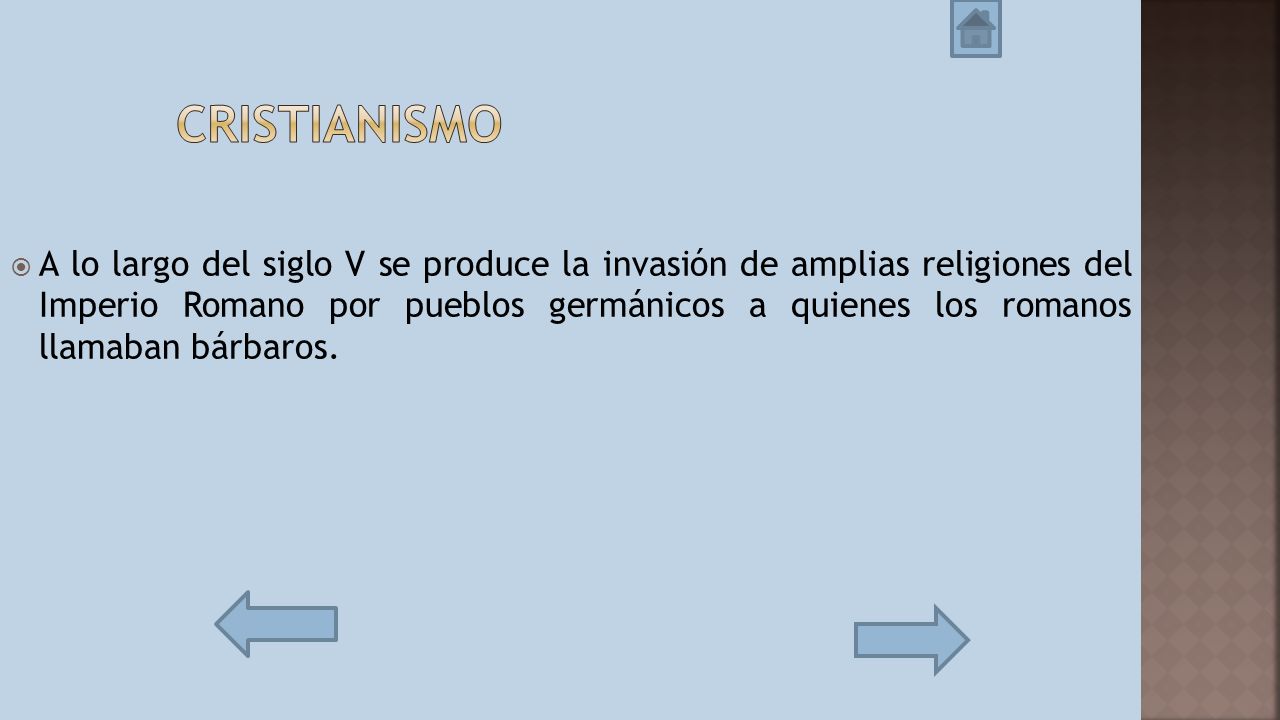 CRISTIANISMO

A lo largo del siglo V se produce la invasión de amplias religiones del Imperio Romano por pueblos germánicos a quienes los romanos llamaban bárbaros.